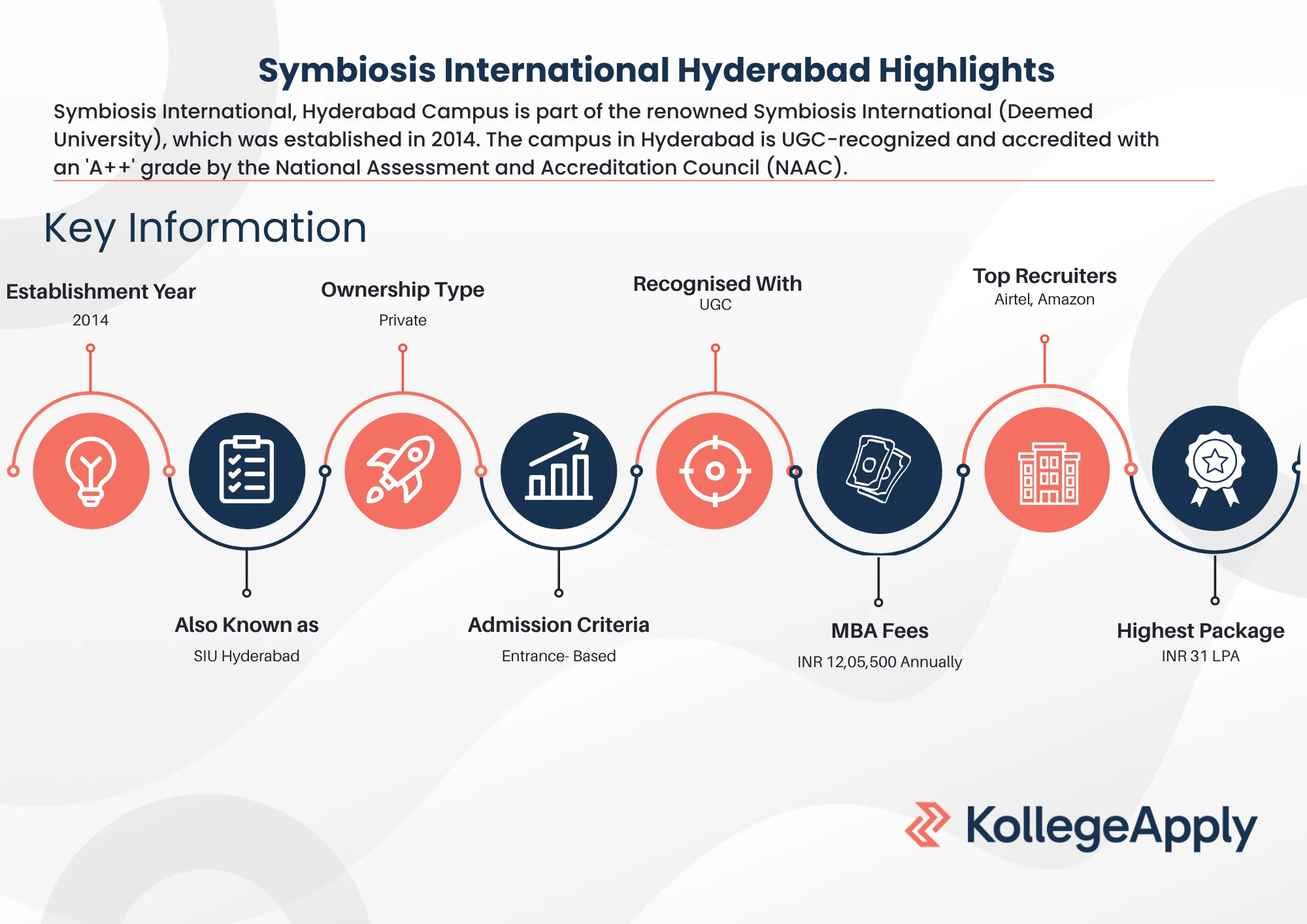 Symbiosis International Hyderabad Highlights

Symbiosis International, Hyderabad Campus is part of the renowned Symbiosis International (Deemed University), which was established in 2014. The campus in Hyderabad is UGC-recognized and accredited with an 'A++' grade by the National Assessment and Accreditation Council (NAAC).

Key Information

Establishment Year
2014

Ownership Type
Private

Recognised With
UGC

Top Recruiters
Airtel, Amazon

Also Known as
SIU Hyderabad

Admission Criteria
Entrance- Based

MBA Fees
INR 12,05,500 Annually

Highest Package
INR 31 LPA

KollegeApply